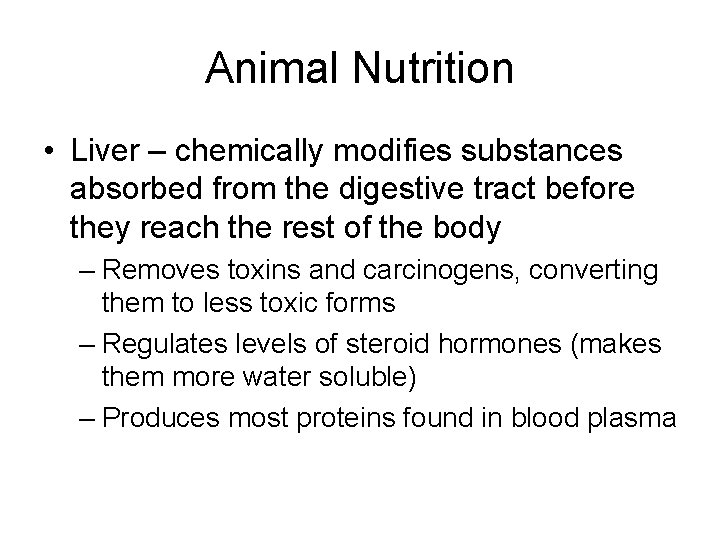 Animal Nutrition

• Liver – chemically modifies substances absorbed from the digestive tract before they reach the rest of the body

– Removes toxins and carcinogens, converting them to less toxic forms

– Regulates levels of steroid hormones (makes them more water soluble)

– Produces most proteins found in blood plasma